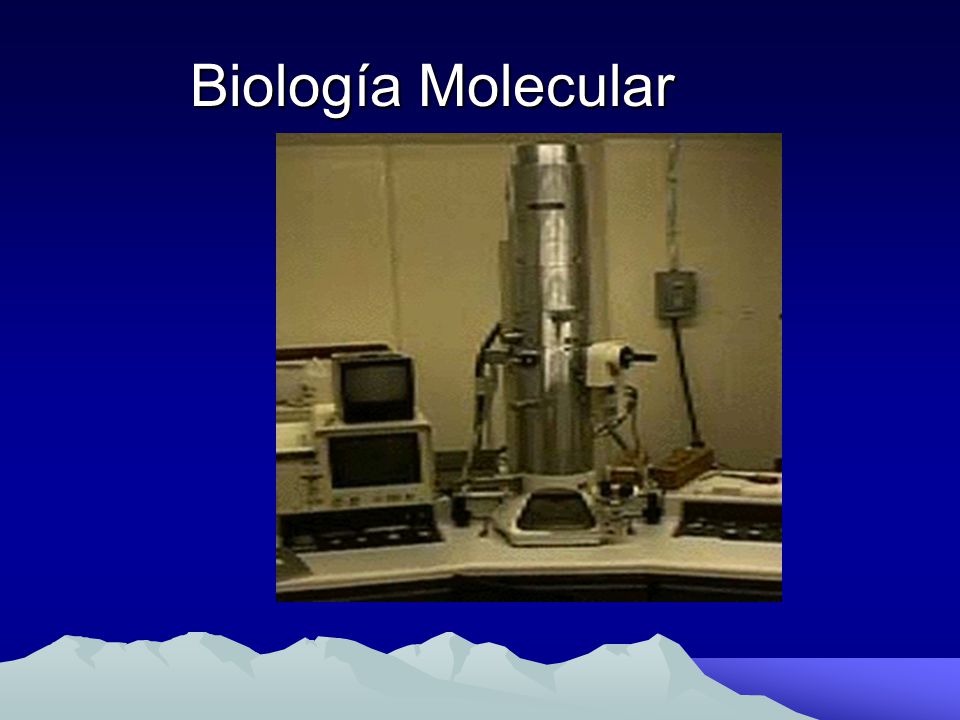 Biología Molecular